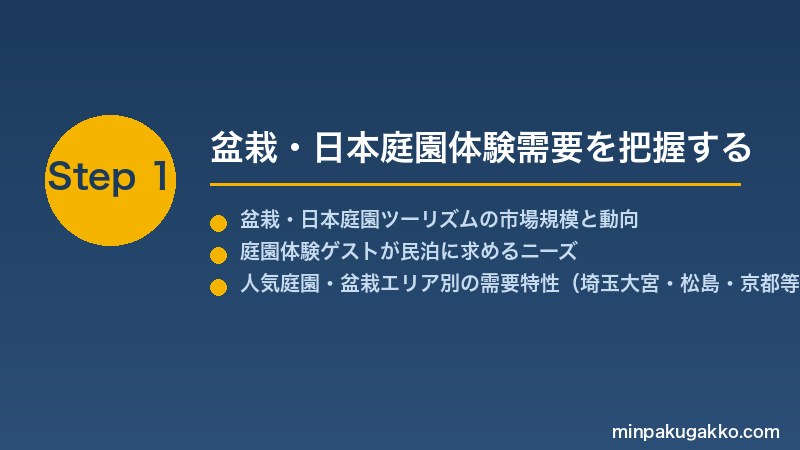 Step 1

盆栽・日本庭園体験需要を把握する

盆栽・日本庭園ツーリズムの市場規模と動向
庭園体験ゲストが民泊に求めるニーズ
人気庭園・盆栽エリア別の需要特性（埼玉大宮・松島・京都等

minpakugakko.com